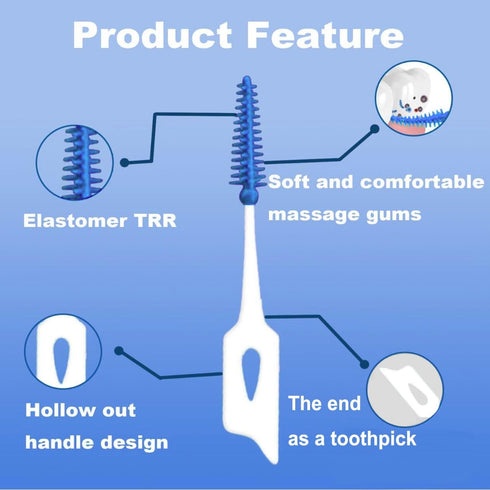 Product Feature

Elastomer TRR

Soft and comfortable massage gums

Hollow out handle design

The end as a toothpick